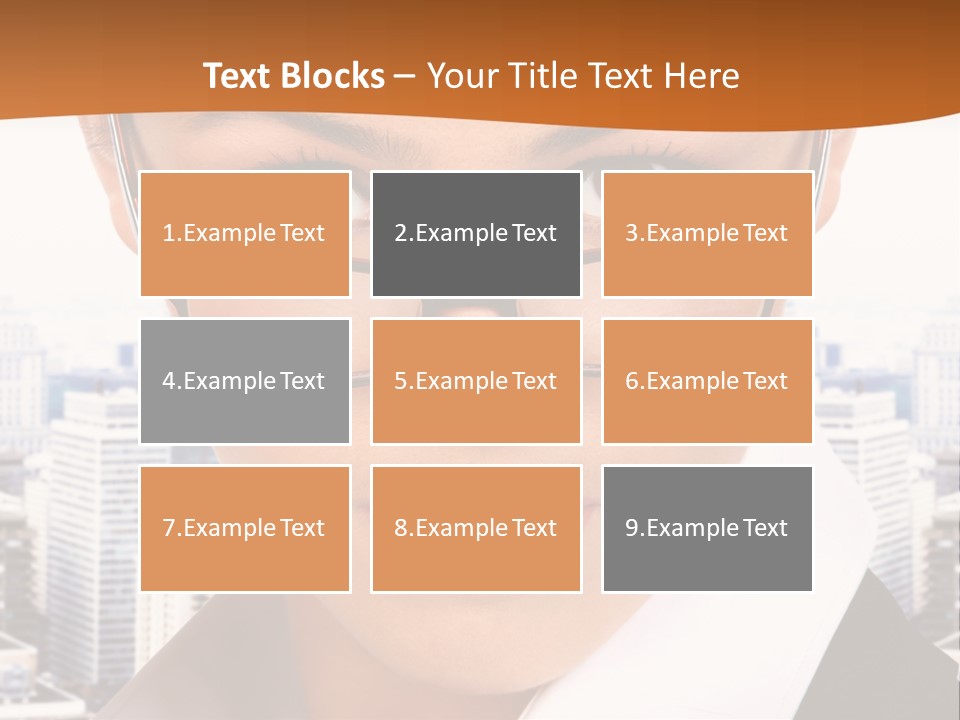 Text Blocks – Your Title Text Here

1.Example Text

2.Example Text

3.Example Text

4.Example Text

5.Example Text

6.Example Text

7.Example Text

8.Example Text

9.Example Text